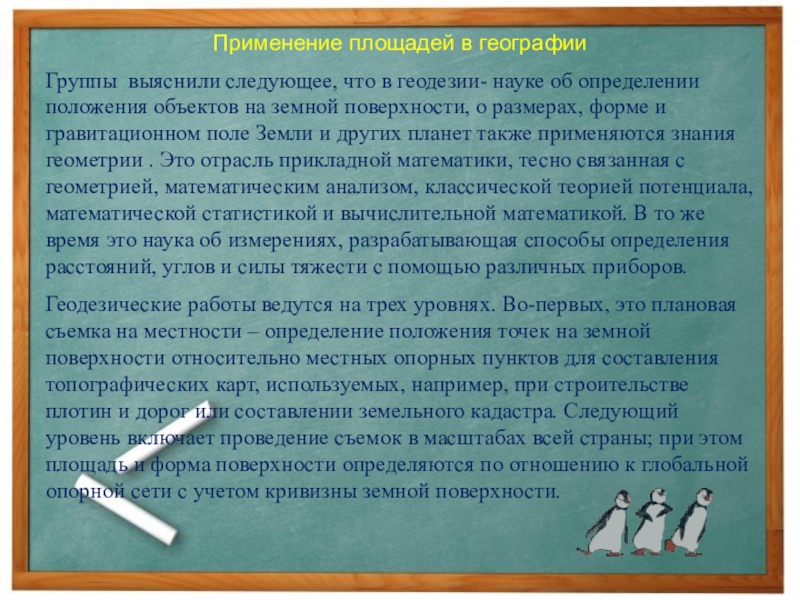 Применение площадей в географии

Группы выяснили следующее, что в геодезии- науке об определении положения объектов на земной поверхности, о размерах, форме и гравитационном поле Земли и других планет также применяются знания геометрии . Это отрасль прикладной математики, тесно связанная с геометрией, математическим анализом, классической теорией потенциала, математической статистикой и вычислительной математикой. В то же время это наука об измерениях, разрабатывающая способы определения расстояний, углов и силы тяжести с помощью различных приборов.

Геодезические работы ведутся на трех уровнях. Во-первых, это плановая съемка на местности – определение положения точек на земной поверхности относительно местных опорных пунктов для составления топографических карт, используемых, например, при строительстве плотин и дорог или составлении земельного кадастра. Следующий уровень включает проведение съемок в масштабах всей страны; при этом площадь и форма поверхности определяются по отношению к глобальной опорной сети с учетом кривизны земной поверхности.